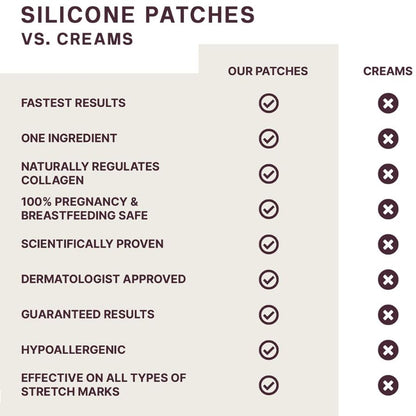 SILICONE PATCHES
VS. CREAMS

| | OUR PATCHES | CREAMS |
|---|---|---|
| FASTEST RESULTS | ✓ | ✗ |
| ONE INGREDIENT | ✓ | ✗ |
| NATURALLY REGULATES COLLAGEN | ✓ | ✗ |
| 100% PREGNANCY & BREASTFEEDING SAFE | ✓ | ✗ |
| SCIENTIFICALLY PROVEN | ✓ | ✗ |
| DERMATOLOGIST APPROVED | ✓ | ✗ |
| GUARANTEED RESULTS | ✓ | ✗ |
| HYPOALLERGENIC | ✓ | ✗ |
| EFFECTIVE ON ALL TYPES OF STRETCH MARKS | ✓ | ✗ |